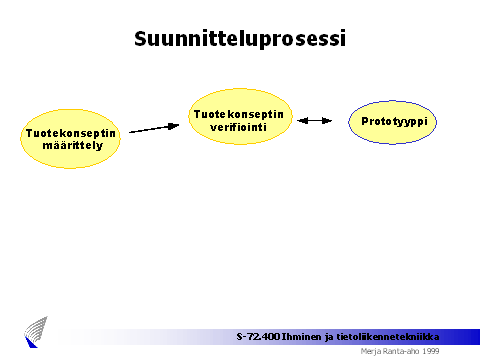 Suunnitteluprosessi

Tuotekonseptin määrittely

Tuotekonseptin verifiointi

Prototyyppi

S-72.400 Ihminen ja tietoliikennetekniikka

Merja Ranta-aho 1999